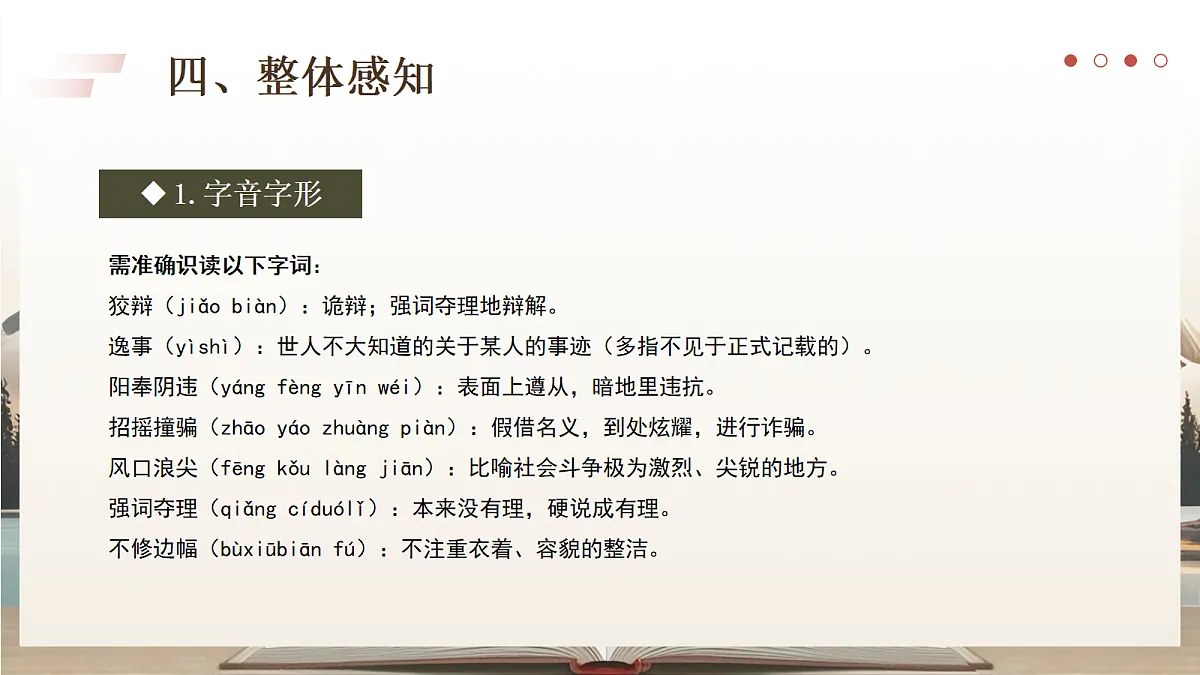 四、整体感知

◆ 1. 字音字形

需准确识读以下字词：

狡辩（jiǎo biàn）：诡辩；强词夺理地辩解。

逸事（yìshì）：世人不大知道的关于某人的事迹（多指不见于正式记载的）。

阳奉阴违（yáng fèng yīn wéi）：表面上遵从，暗地里违抗。

招摇撞骗（zhāo yáo zhuàng piàn）：假借名义，到处炫耀，进行诈骗。

风口浪尖（fēng kǒu làng jiān）：比喻社会斗争极为激烈、尖锐的地方。

强词夺理（qiǎng cíduólǐ）：本来没有理，硬说成有理。

不修边幅（bùxiūbiān fú）：不注重衣着、容貌的整洁。